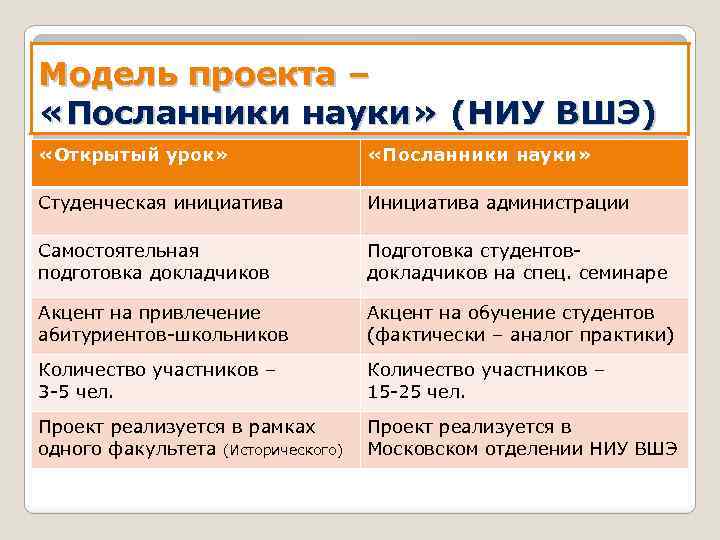 Модель проекта – «Посланники науки» (НИУ ВШЭ)

| «Открытый урок» | «Посланники науки» |
|---|---|
| Студенческая инициатива | Инициатива администрации |
| Самостоятельная подготовка докладчиков | Подготовка студентов-докладчиков на спец. семинаре |
| Акцент на привлечение абитуриентов-школьников | Акцент на обучение студентов (фактически – аналог практики) |
| Количество участников – 3-5 чел. | Количество участников – 15-25 чел. |
| Проект реализуется в рамках одного факультета (Исторического) | Проект реализуется в Московском отделении НИУ ВШЭ |